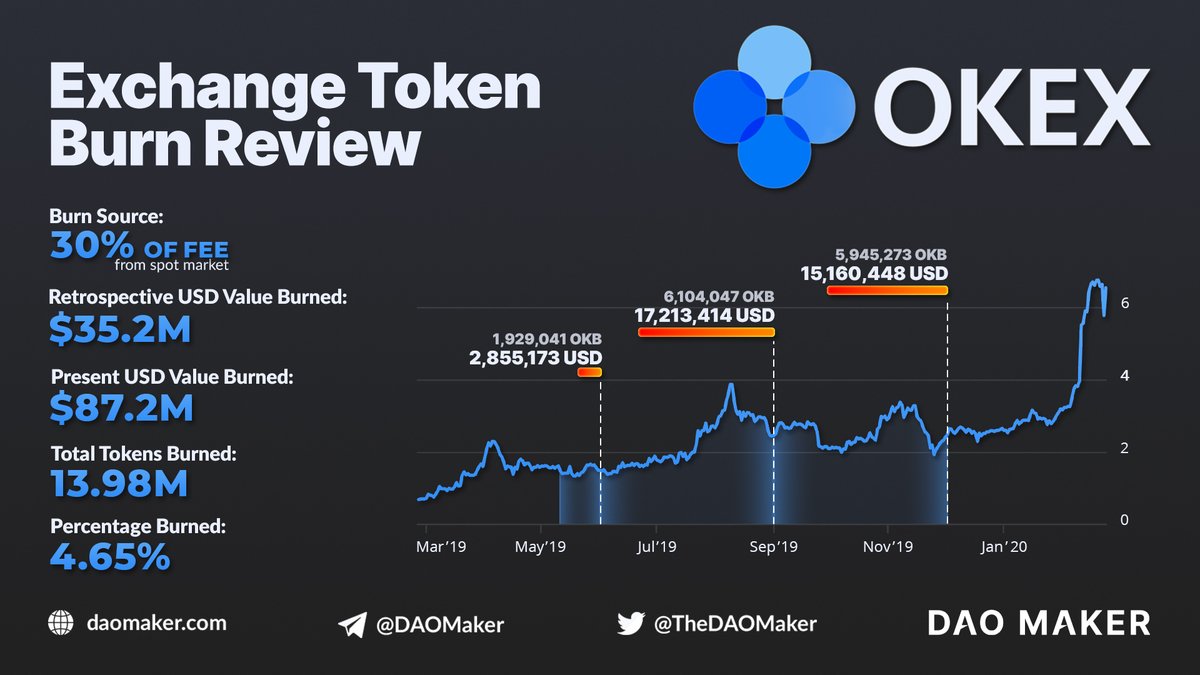 Exchange Token Burn Review

OKEX

Burn Source:
30% OF FEE
from spot market

Retrospective USD Value Burned:
$35.2M

Present USD Value Burned:
$87.2M

Total Tokens Burned:
13.98M

Percentage Burned:
4.65%

1,929,041 OKB
2,855,173 USD

6,104,047 OKB
17,213,414 USD

5,945,273 OKB
15,160,448 USD

6
4
2
0

Mar'19 May'19 Jul'19 Sep'19 Nov'19 Jan'20

daomaker.com @DAOMaker @TheDAOMaker DAO MAKER